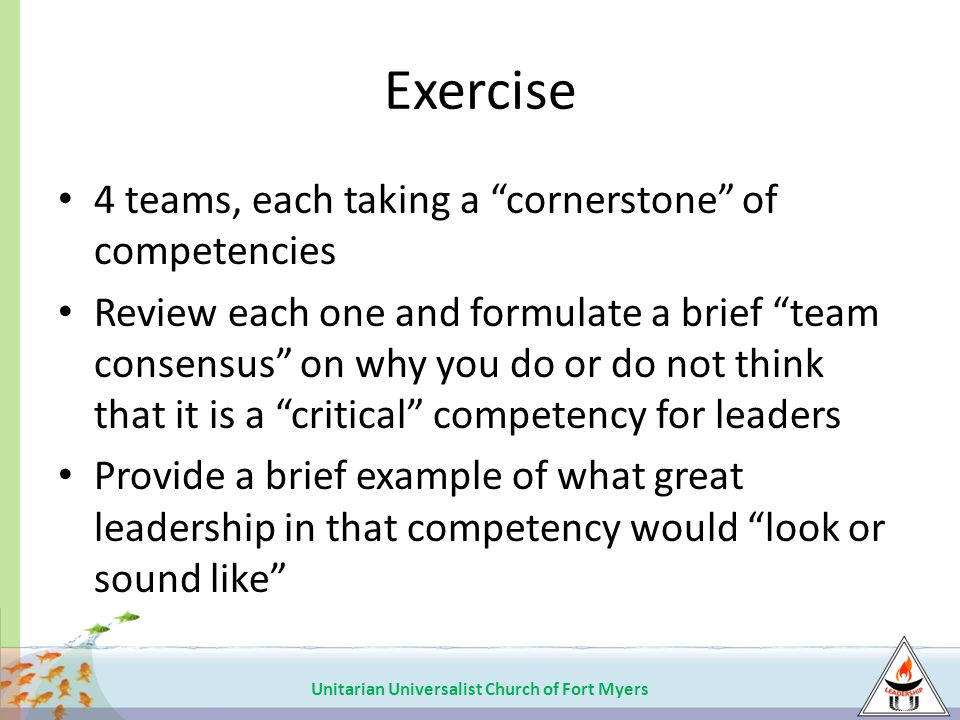 Exercise

• 4 teams, each taking a “cornerstone” of competencies

• Review each one and formulate a brief “team consensus” on why you do or do not think that it is a “critical” competency for leaders

• Provide a brief example of what great leadership in that competency would “look or sound like”

Unitarian Universalist Church of Fort Myers

LEADERSHIP